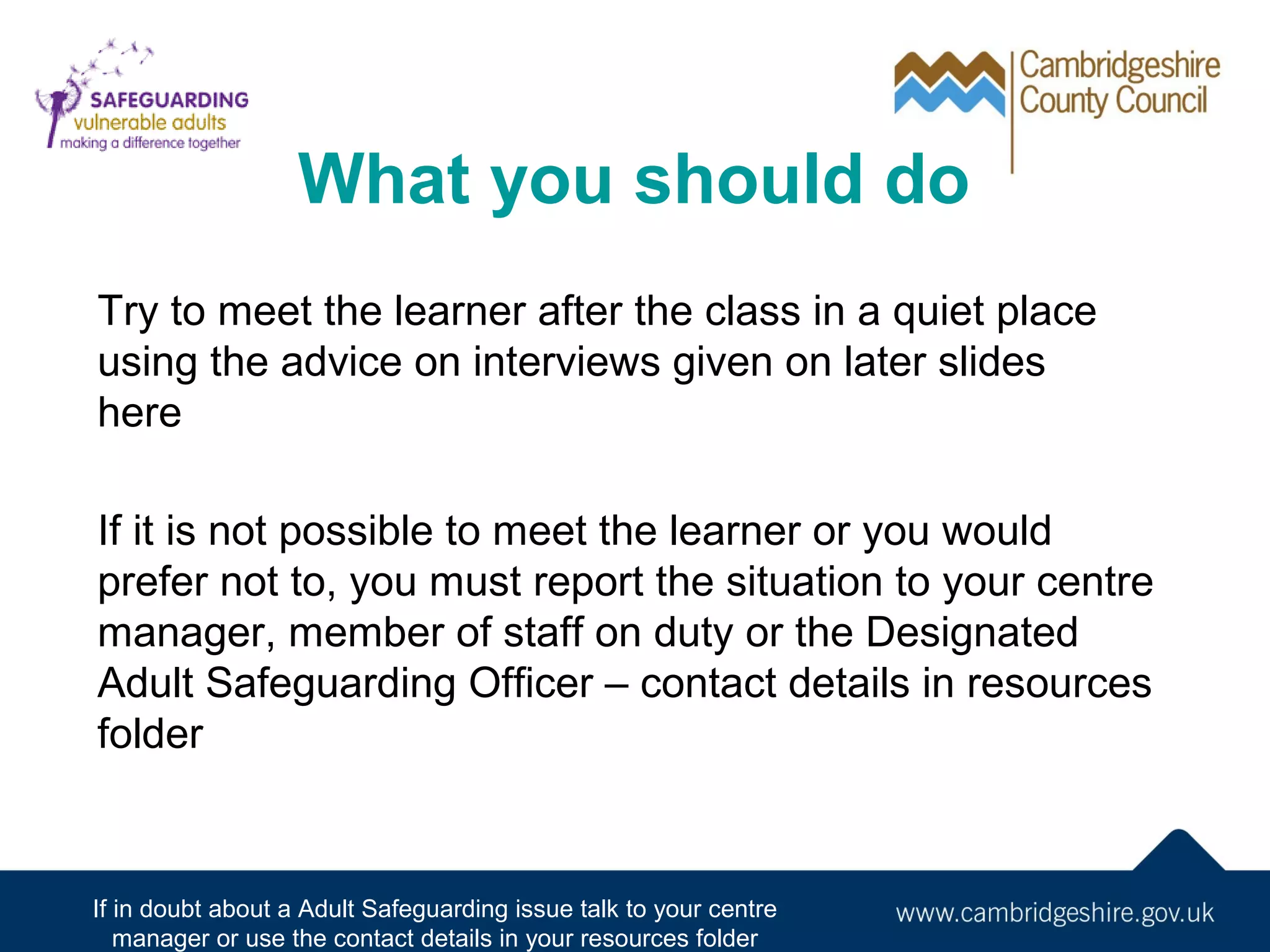 SAFEGUARDING
vulnerable adults
making a difference together

Cambridgeshire
County Council

What you should do

Try to meet the learner after the class in a quiet place using the advice on interviews given on later slides here

If it is not possible to meet the learner or you would prefer not to, you must report the situation to your centre manager, member of staff on duty or the Designated Adult Safeguarding Officer – contact details in resources folder

If in doubt about a Adult Safeguarding issue talk to your centre manager or use the contact details in your resources folder

www.cambridgeshire.gov.uk